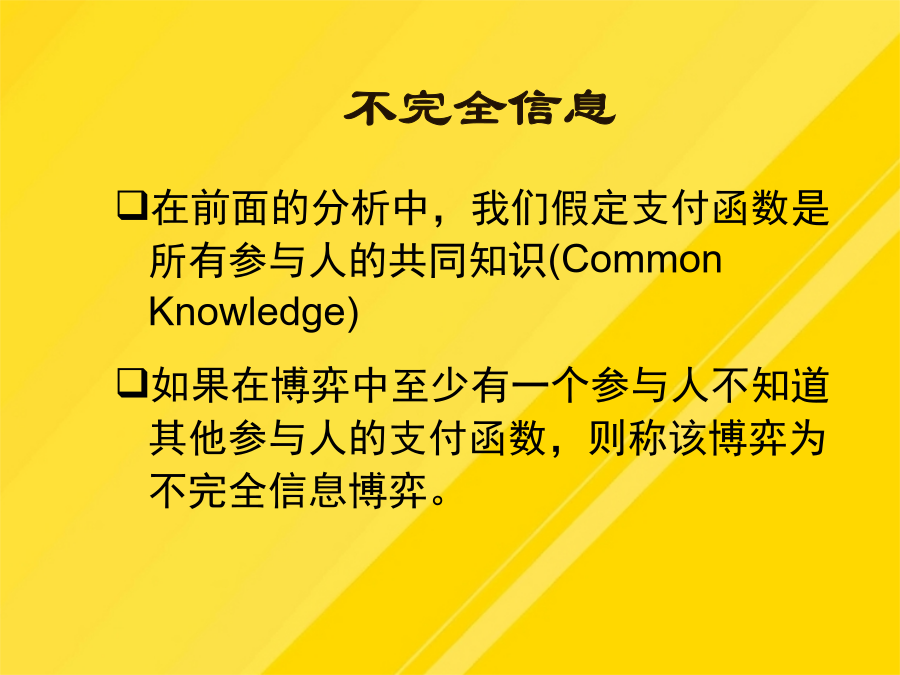 不完全信息

❑在前面的分析中，我们假定支付函数是所有参与人的共同知识(Common Knowledge)

❑如果在博弈中至少有一个参与人不知道其他参与人的支付函数，则称该博弈为不完全信息博弈。